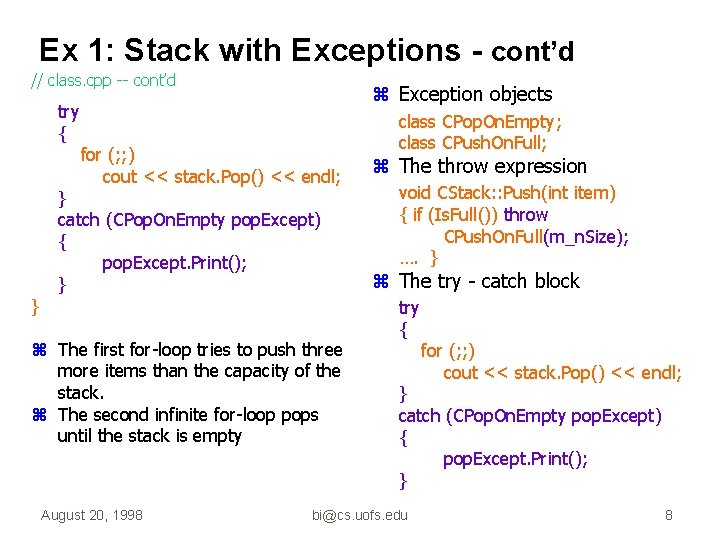 Ex 1: Stack with Exceptions - cont'd

// class.cpp -- cont'd

try
{
for (;;)
cout << stack.Pop() << endl;
}
catch (CPopOnEmpty popExcept)
{
popExcept.Print();
}
}

⌘ The first for-loop tries to push three more items than the capacity of the stack.
⌘ The second infinite for-loop pops until the stack is empty

⌘ Exception objects
class CPopOnEmpty;
class CPushOnFull;
⌘ The throw expression
void CStack::Push(int item)
{ if (IsFull()) throw
CPushOnFull(m_nSize);
.... }
⌘ The try - catch block
try
{
for (;;)
cout << stack.Pop() << endl;
}
catch (CPopOnEmpty popExcept)
{
popExcept.Print();
}

August 20, 1998 bi@cs.uofs.edu 8